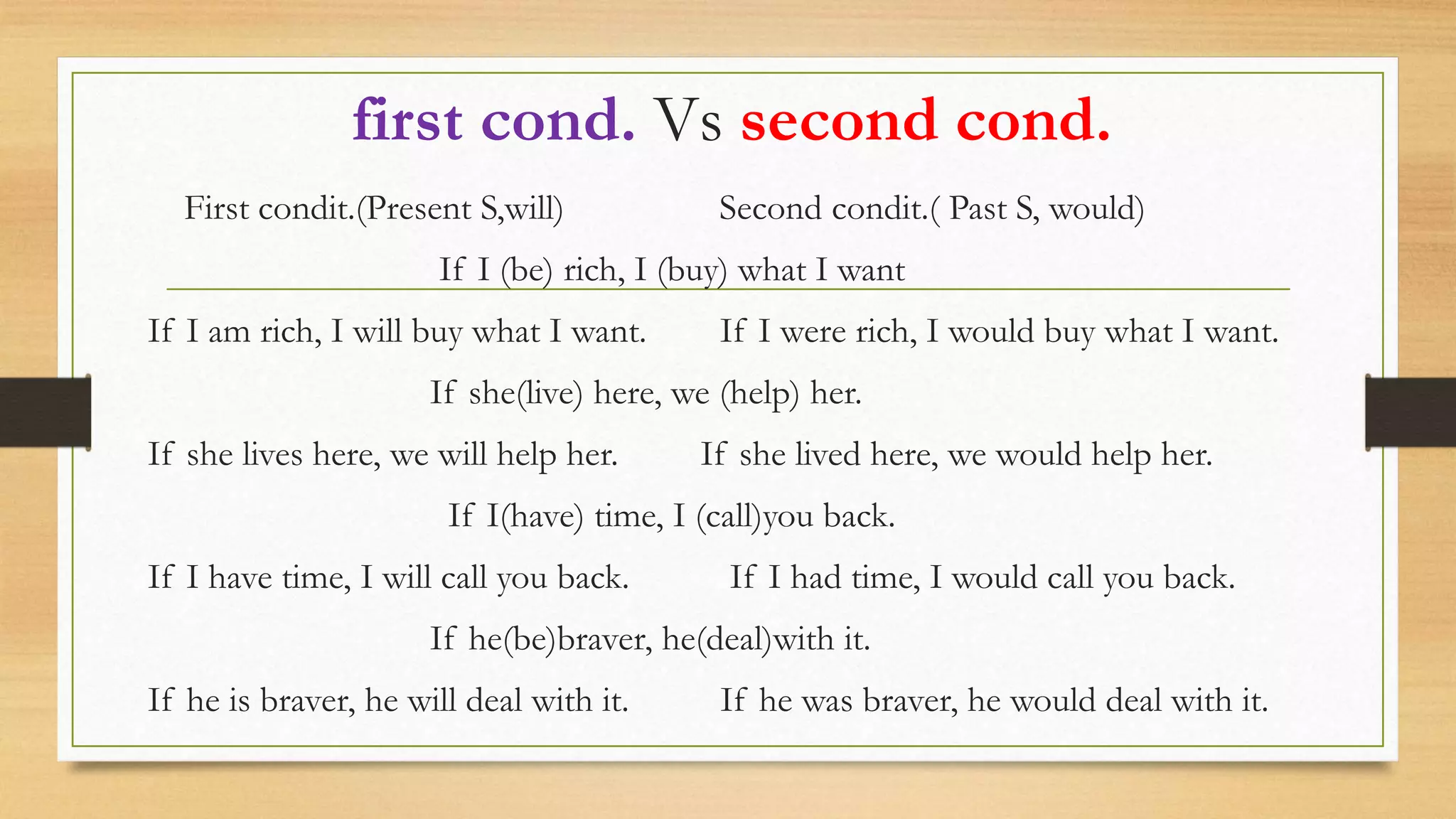 first cond. Vs second cond.

First condit.(Present S,will) Second condit.( Past S, would)

If I (be) rich, I (buy) what I want

If I am rich, I will buy what I want. If I were rich, I would buy what I want.

If she(live) here, we (help) her.

If she lives here, we will help her. If she lived here, we would help her.

If I(have) time, I (call)you back.

If I have time, I will call you back. If I had time, I would call you back.

If he(be)braver, he(deal)with it.

If he is braver, he will deal with it. If he was braver, he would deal with it.